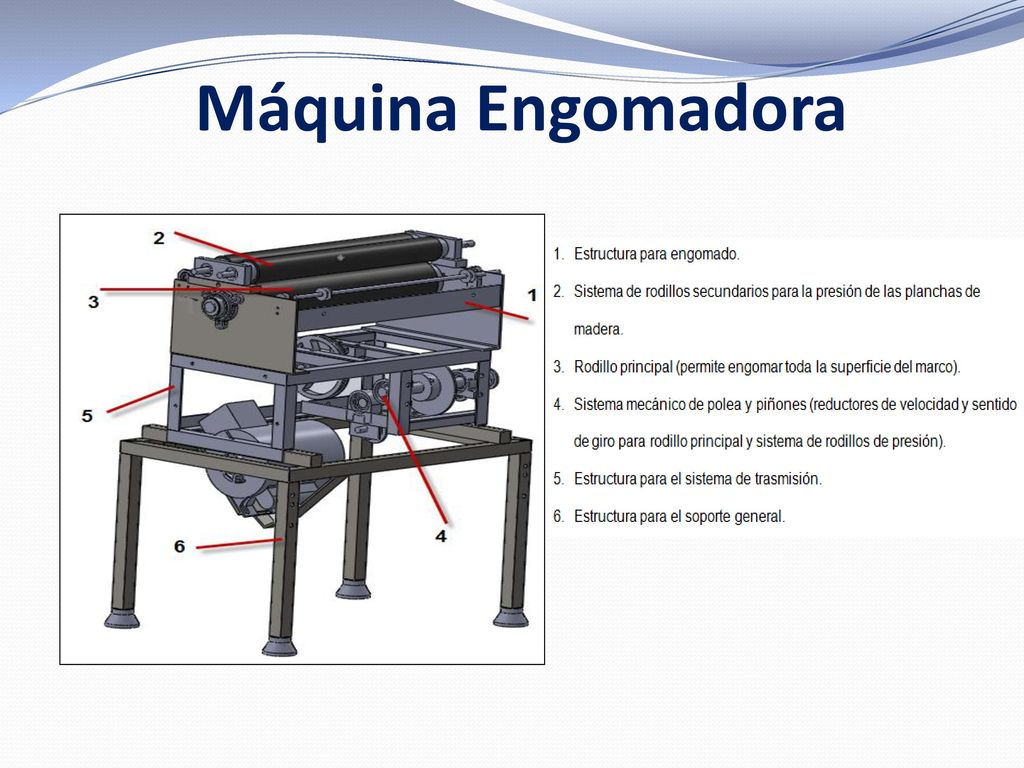 Máquina Engomadora

2

3

1

5

4

6

1. Estructura para engomado.
2. Sistema de rodillos secundarios para la presión de las planchas de madera.
3. Rodillo principal (permite engomar toda la superficie del marco).
4. Sistema mecánico de polea y piñones (reductores de velocidad y sentido de giro para rodillo principal y sistema de rodillos de presión).
5. Estructura para el sistema de trasmisión.
6. Estructura para el soporte general.